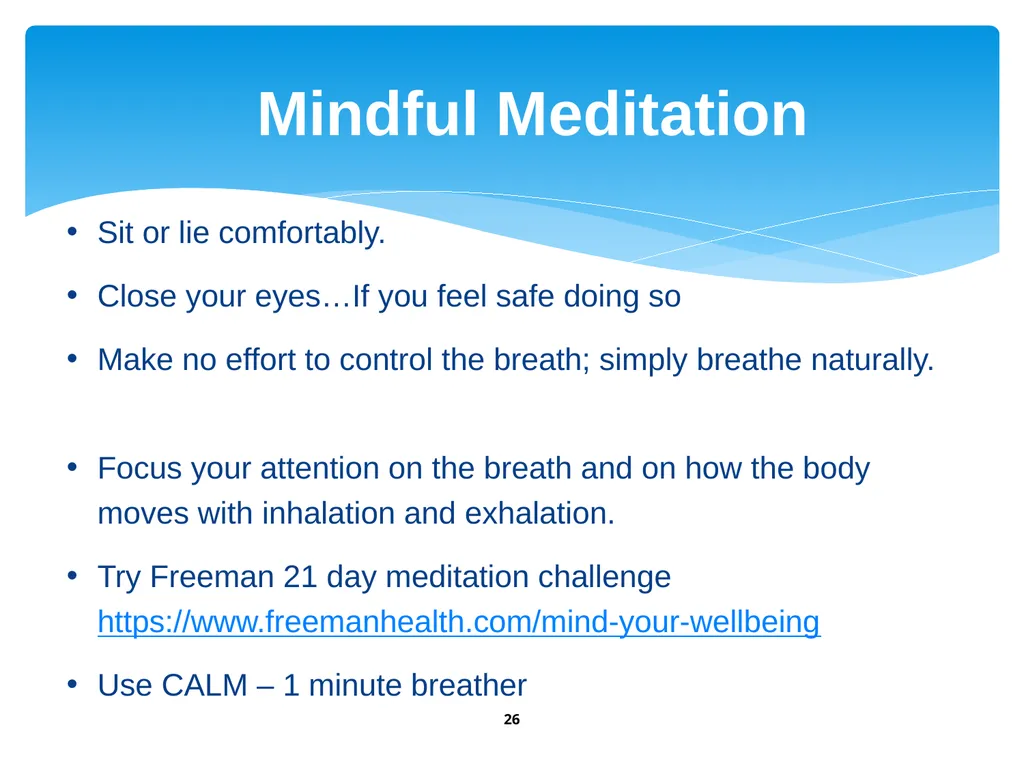 Mindful Meditation

• Sit or lie comfortably.

• Close your eyes…If you feel safe doing so

• Make no effort to control the breath; simply breathe naturally.

• Focus your attention on the breath and on how the body moves with inhalation and exhalation.

• Try Freeman 21 day meditation challenge https://www.freemanhealth.com/mind-your-wellbeing

• Use CALM – 1 minute breather

26